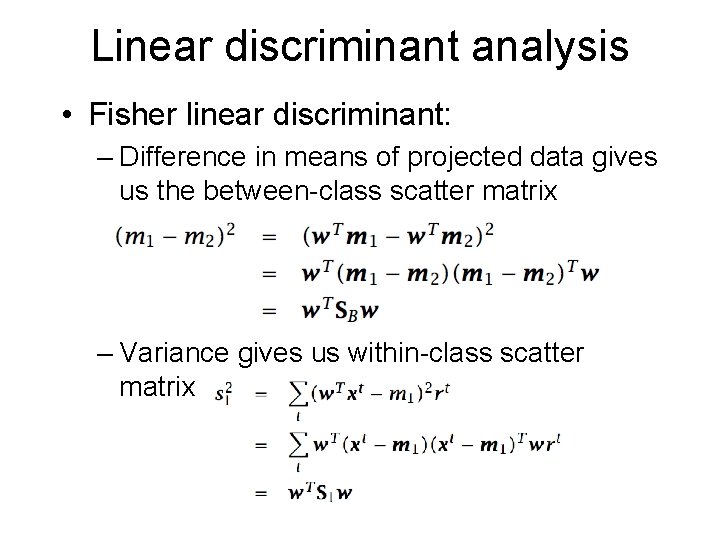 Linear discriminant analysis

• Fisher linear discriminant:

– Difference in means of projected data gives us the between-class scatter matrix

$(m_1 - m_2)^2 = (\boldsymbol{w}^T\boldsymbol{m}_1 - \boldsymbol{w}^T\boldsymbol{m}_2)^2$
$= \boldsymbol{w}^T(\boldsymbol{m}_1 - \boldsymbol{m}_2)(\boldsymbol{m}_1 - \boldsymbol{m}_2)^T\boldsymbol{w}$
$= \boldsymbol{w}^T\mathbf{S}_B\boldsymbol{w}$

– Variance gives us within-class scatter matrix

$s_1^2 = \sum_t (\boldsymbol{w}^T\boldsymbol{x}^t - m_1)^2 r^t$
$= \sum_t \boldsymbol{w}^T(\boldsymbol{x}^t - \boldsymbol{m}_1)(\boldsymbol{x}^t - \boldsymbol{m}_1)^T\boldsymbol{w}r^t$
$= \boldsymbol{w}^T\mathbf{S}_1\boldsymbol{w}$